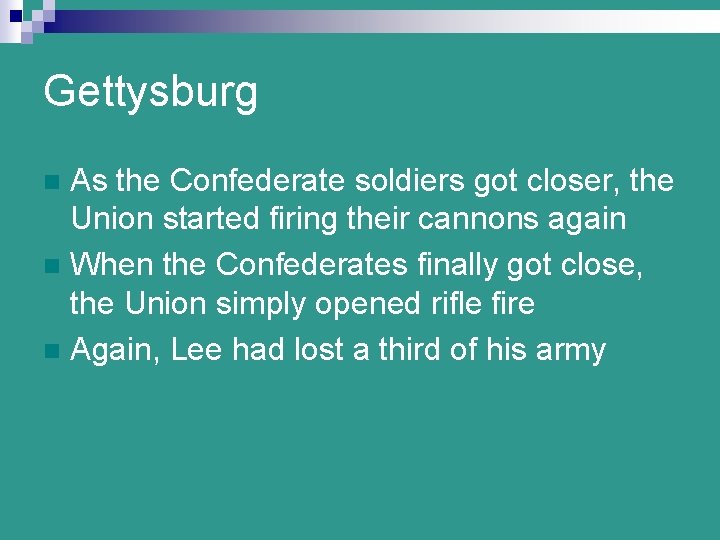 Gettysburg

As the Confederate soldiers got closer, the Union started firing their cannons again

When the Confederates finally got close, the Union simply opened rifle fire

Again, Lee had lost a third of his army